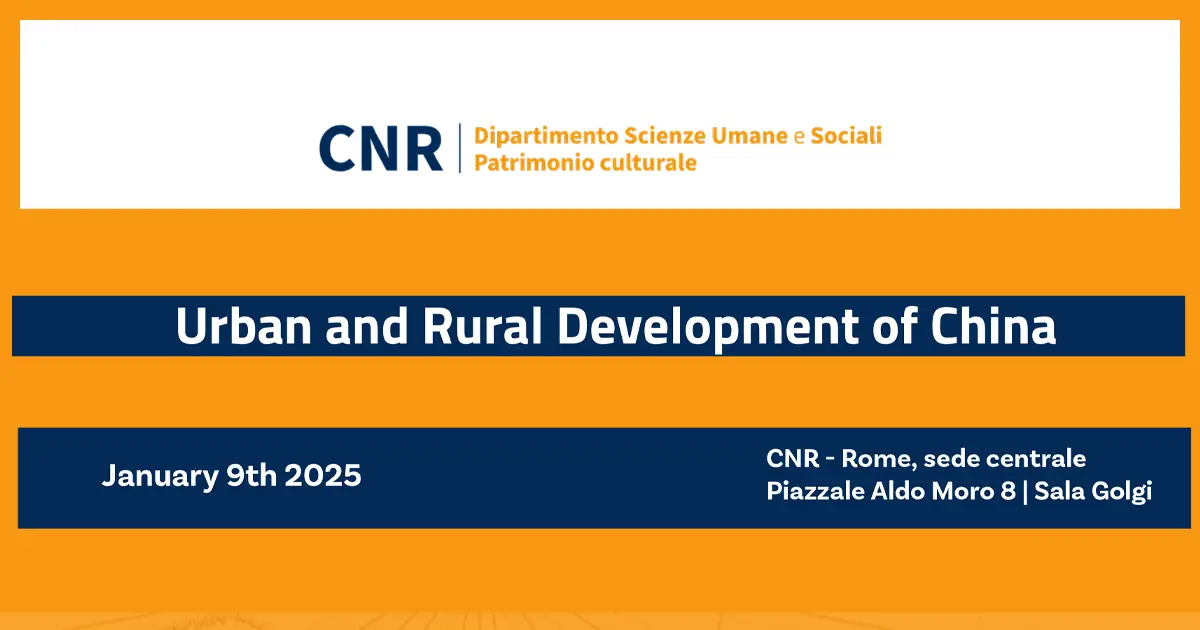 CNR | Dipartimento Scienze Umane e Sociali
Patrimonio culturale

Urban and Rural Development of China

January 9th 2025

CNR - Rome, sede centrale
Piazzale Aldo Moro 8 | Sala Golgi